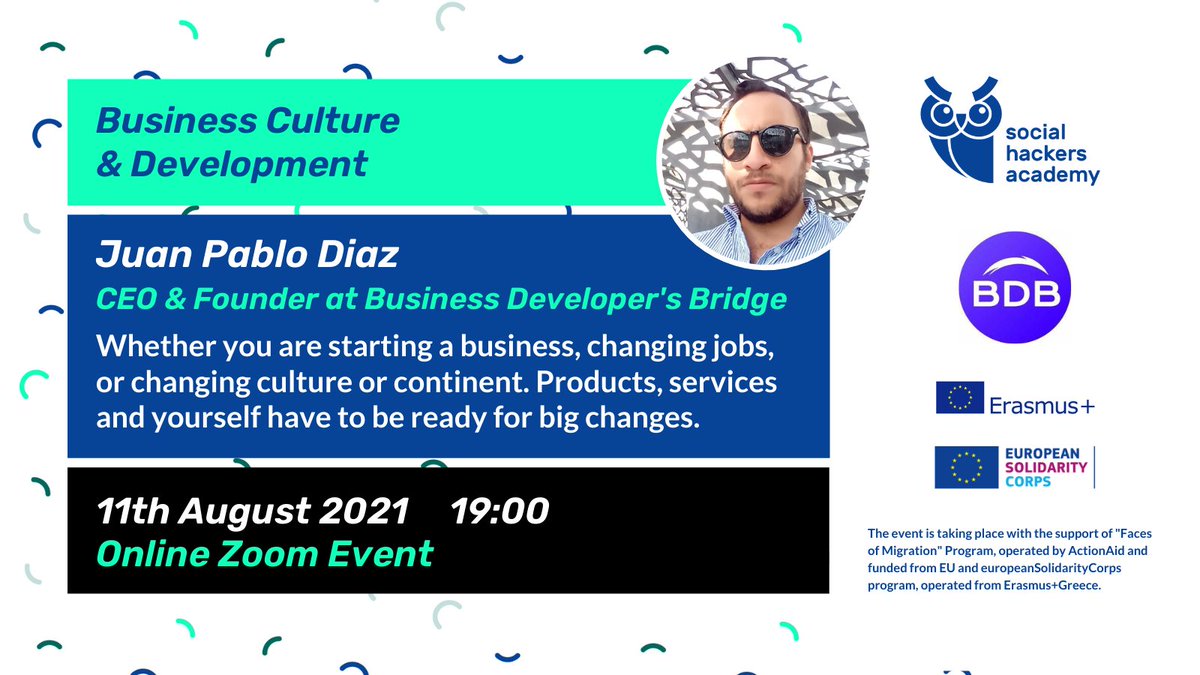 Business Culture & Development

Juan Pablo Diaz

CEO & Founder at Business Developer's Bridge

Whether you are starting a business, changing jobs, or changing culture or continent. Products, services and yourself have to be ready for big changes.

11th August 2021 19:00

Online Zoom Event

social hackers academy

BDB

Erasmus+

EUROPEAN SOLIDARITY CORPS

The event is taking place with the support of "Faces of Migration" Program, operated by ActionAid and funded from EU and europeanSolidarityCorps program, operated from Erasmus+Greece.